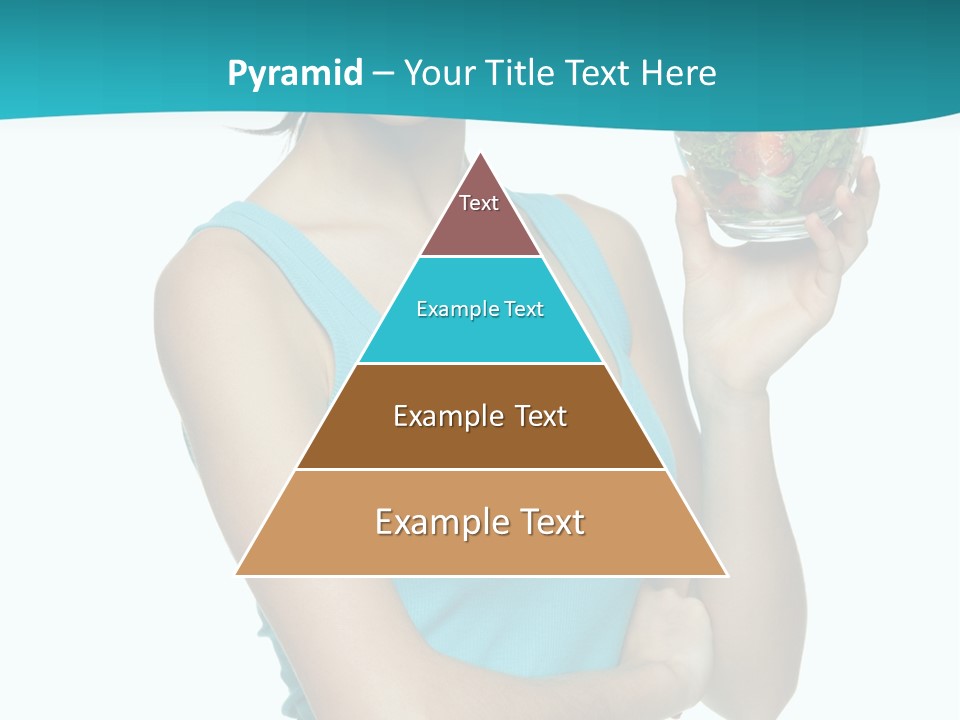 Pyramid – Your Title Text Here

Text

Example Text

Example Text

Example Text